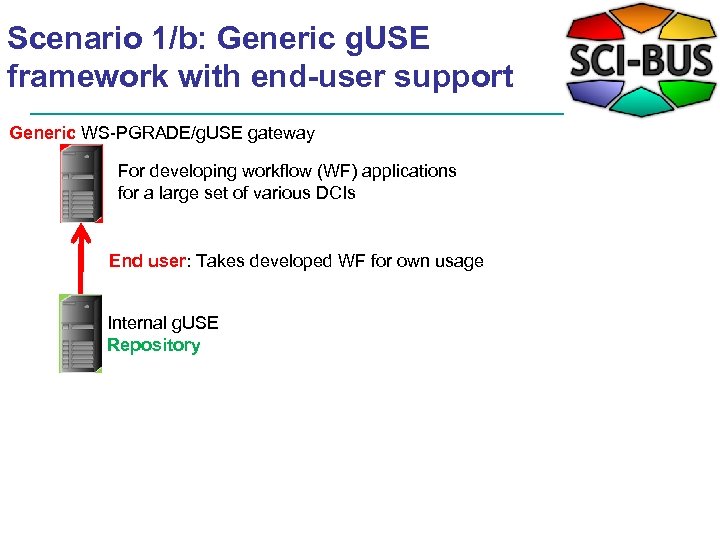 Scenario 1/b: Generic gUSE framework with end-user support

SCI-BUS

Generic WS-PGRADE/gUSE gateway

For developing workflow (WF) applications for a large set of various DCIs

End user: Takes developed WF for own usage

Internal gUSE Repository